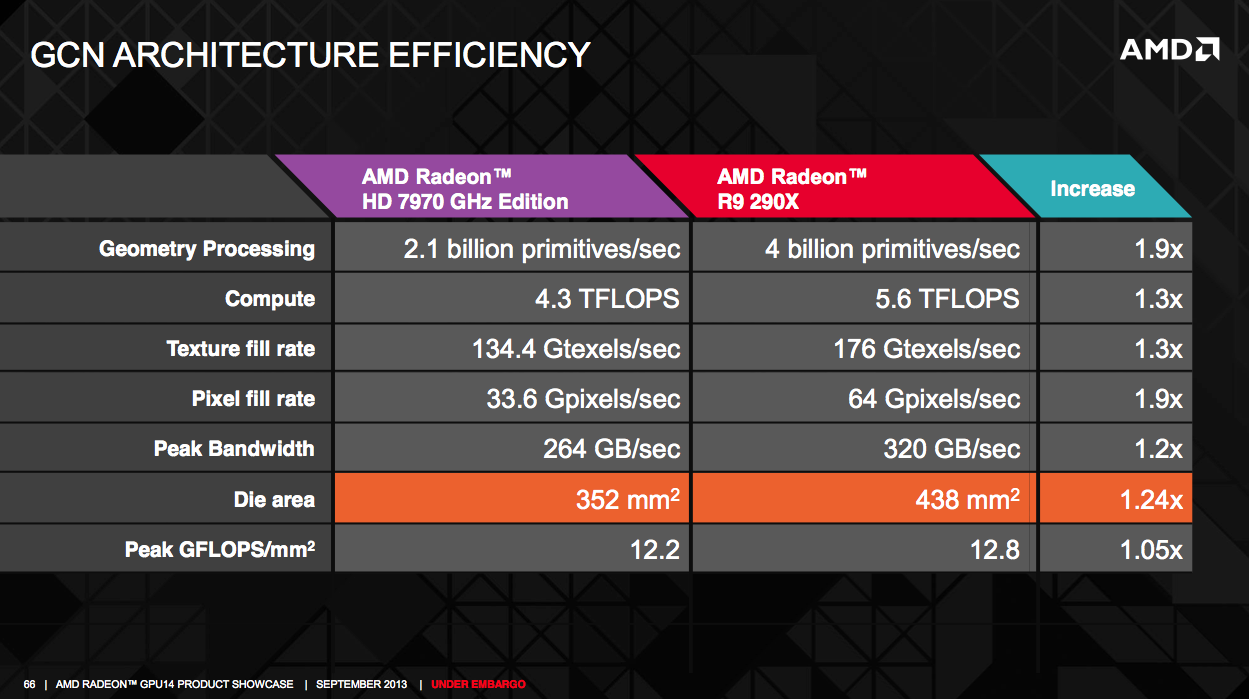 GCN ARCHITECTURE EFFICIENCY

AMD

| | AMD Radeon™ HD 7970 GHz Edition | AMD Radeon™ R9 290X | Increase |
|---|---|---|---|
| Geometry Processing | 2.1 billion primitives/sec | 4 billion primitives/sec | 1.9x |
| Compute | 4.3 TFLOPS | 5.6 TFLOPS | 1.3x |
| Texture fill rate | 134.4 Gtexels/sec | 176 Gtexels/sec | 1.3x |
| Pixel fill rate | 33.6 Gpixels/sec | 64 Gpixels/sec | 1.9x |
| Peak Bandwidth | 264 GB/sec | 320 GB/sec | 1.2x |
| Die area | 352 $mm^2$ | 438 $mm^2$ | 1.24x |
| Peak GFLOPS/$mm^2$ | 12.2 | 12.8 | 1.05x |

66 | AMD RADEON™ GPU14 PRODUCT SHOWCASE | SEPTEMBER 2013 | UNDER EMBARGO